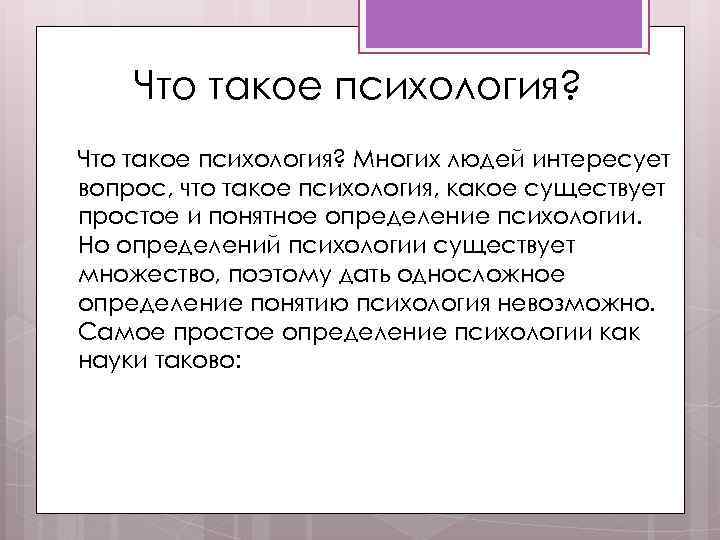 Что такое психология?

Что такое психология? Многих людей интересует вопрос, что такое психология, какое существует простое и понятное определение психологии. Но определений психологии существует множество, поэтому дать односложное определение понятию психология невозможно. Самое простое определение психологии как науки таково: